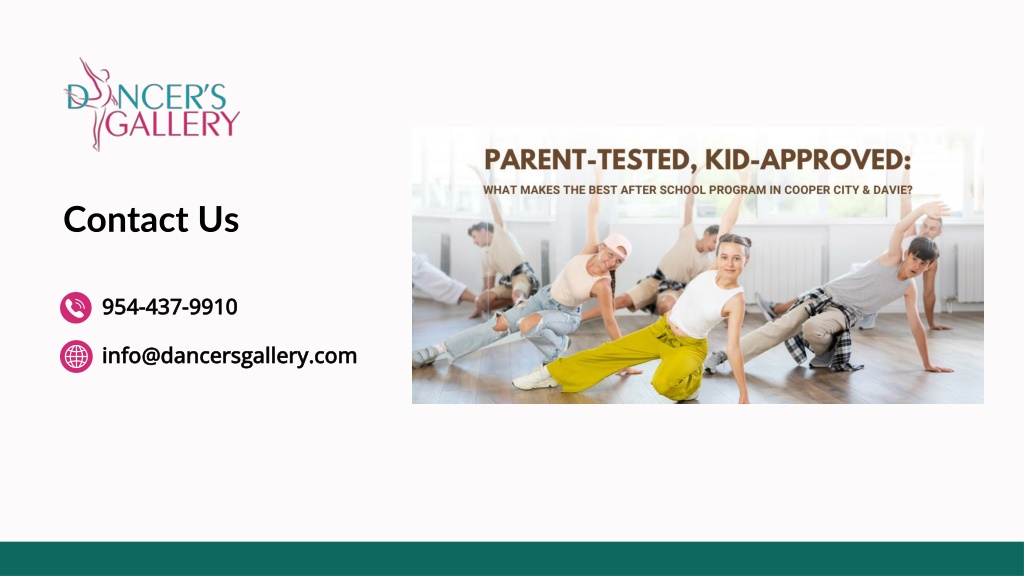 DANCER'S GALLERY

Contact Us

954-437-9910

info@dancersgallery.com

PARENT-TESTED, KID-APPROVED:
WHAT MAKES THE BEST AFTER SCHOOL PROGRAM IN COOPER CITY & DAVIE?